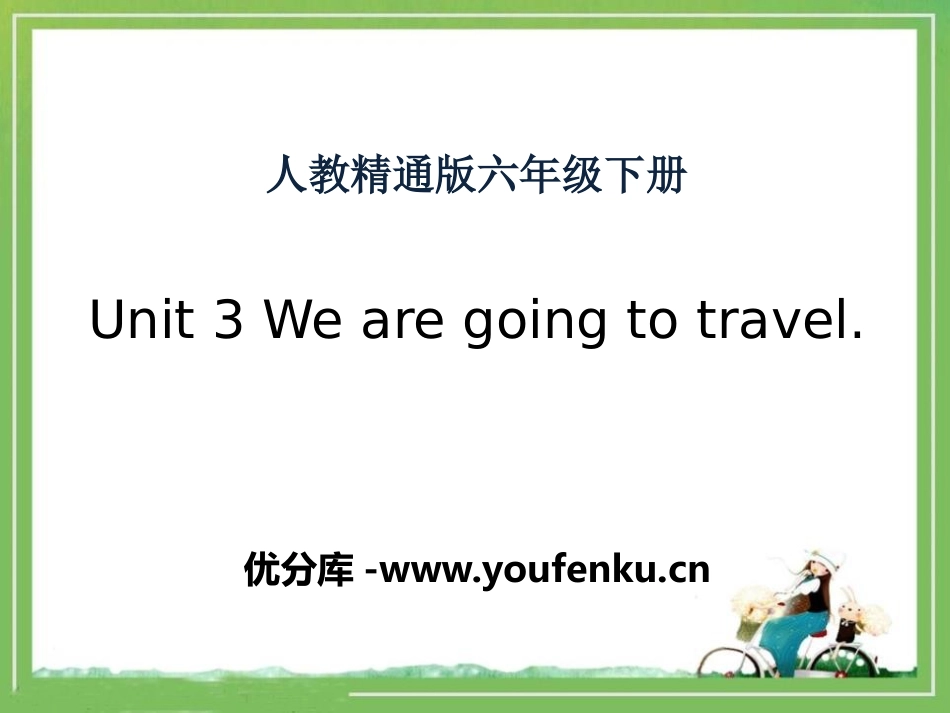 人教精通版六年级下册

Unit 3 We are going to travel.

优分库 -www.youfenku.cn